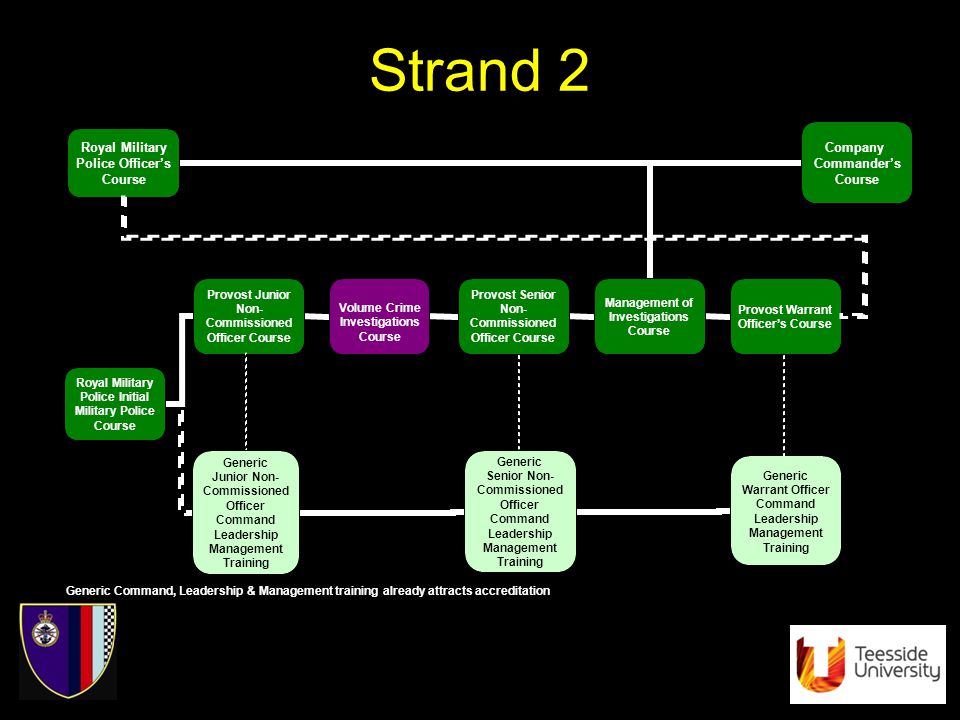 Strand 2

Royal Military Police Officer's Course

Company Commander's Course

Provost Junior Non-Commissioned Officer Course

Volume Crime Investigations Course

Provost Senior Non-Commissioned Officer Course

Management of Investigations Course

Provost Warrant Officer's Course

Royal Military Police Initial Military Police Course

Generic Junior Non-Commissioned Officer Command Leadership Management Training

Generic Senior Non-Commissioned Officer Command Leadership Management Training

Generic Warrant Officer Command Leadership Management Training

Generic Command, Leadership & Management training already attracts accreditation

Teesside University